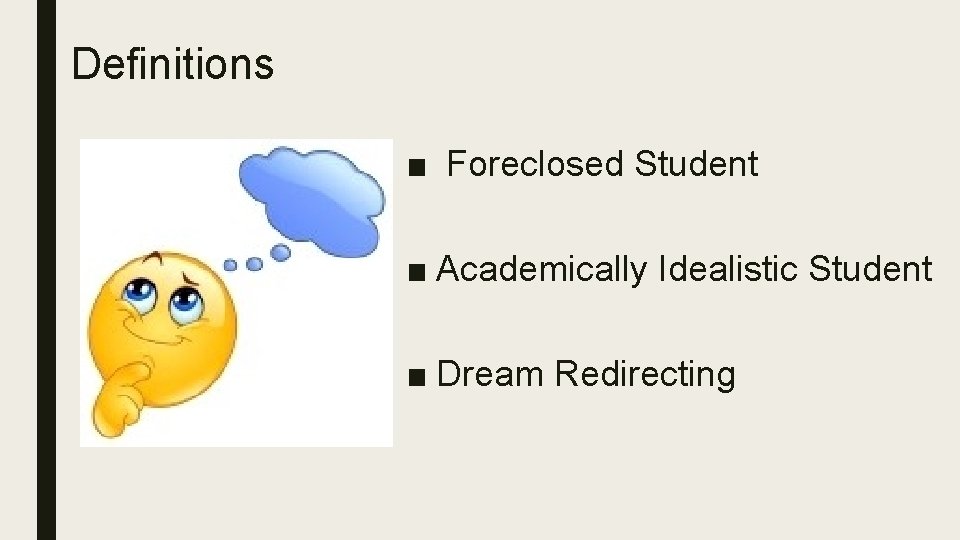 Definitions

■ Foreclosed Student

■ Academically Idealistic Student

■ Dream Redirecting